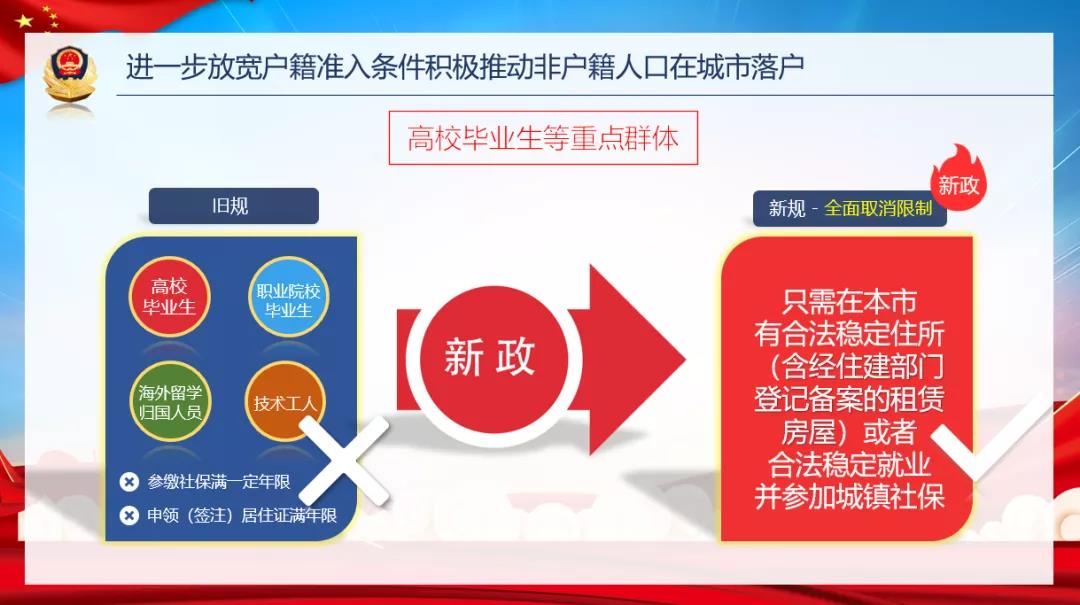 进一步放宽户籍准入条件积极推动非户籍人口在城市落户

高校毕业生等重点群体

旧规

高校毕业生

职业院校毕业生

海外留学归国人员

技术工人

参缴社保满一定年限

申领（签注）居住证满年限

新政

新政

新规 - 全面取消限制

只需在本市有合法稳定住所（含经住建部门登记备案的租赁房屋）或者合法稳定就业并参加城镇社保